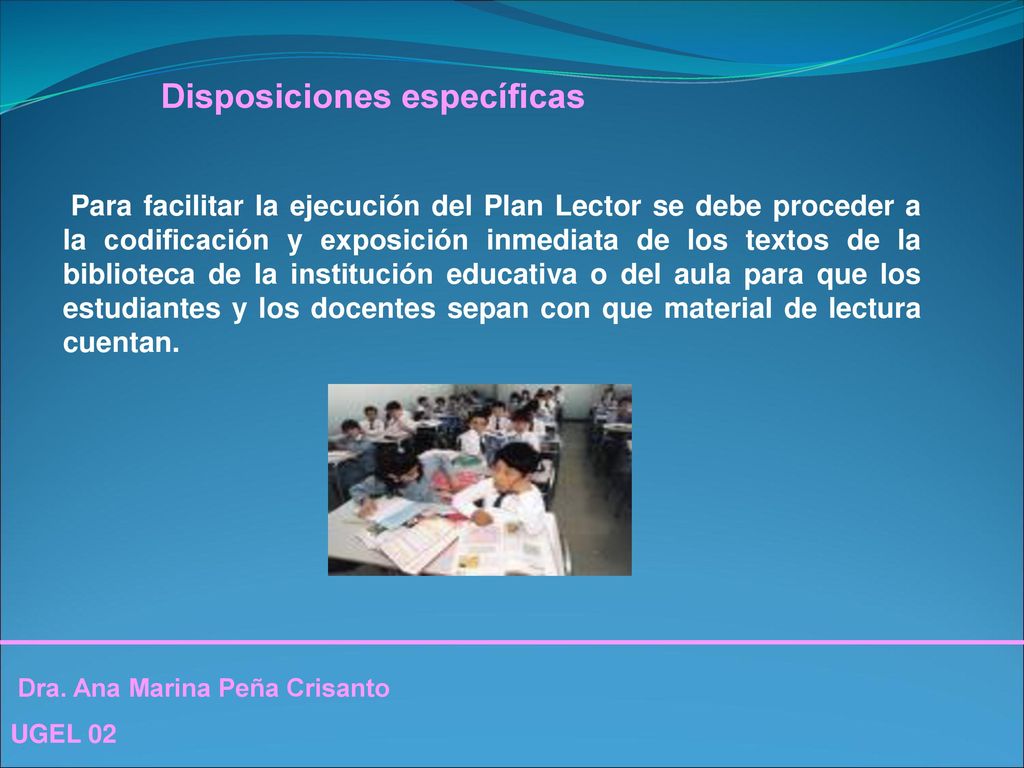 Disposiciones específicas

Para facilitar la ejecución del Plan Lector se debe proceder a la codificación y exposición inmediata de los textos de la biblioteca de la institución educativa o del aula para que los estudiantes y los docentes sepan con que material de lectura cuentan.

Dra. Ana Marina Peña Crisanto

UGEL 02